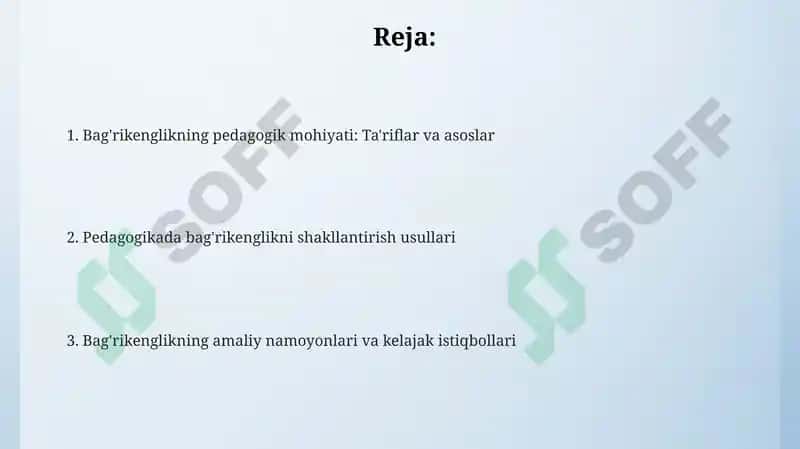 Reja:

1. Bag'rikenglikning pedagogik mohiyati: Ta'riflar va asoslar

2. Pedagogikada bag'rikenglikni shakllantirish usullari

3. Bag'rikenglikning amaliy namoyonlari va kelajak istiqbollari

SOFF

SOFF